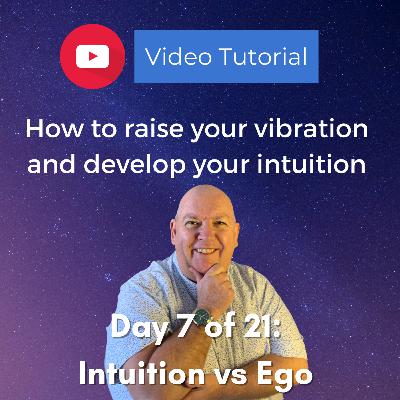 Video Tutorial

How to raise your vibration and develop your intuition

Day 7 of 21:
Intuition vs Ego